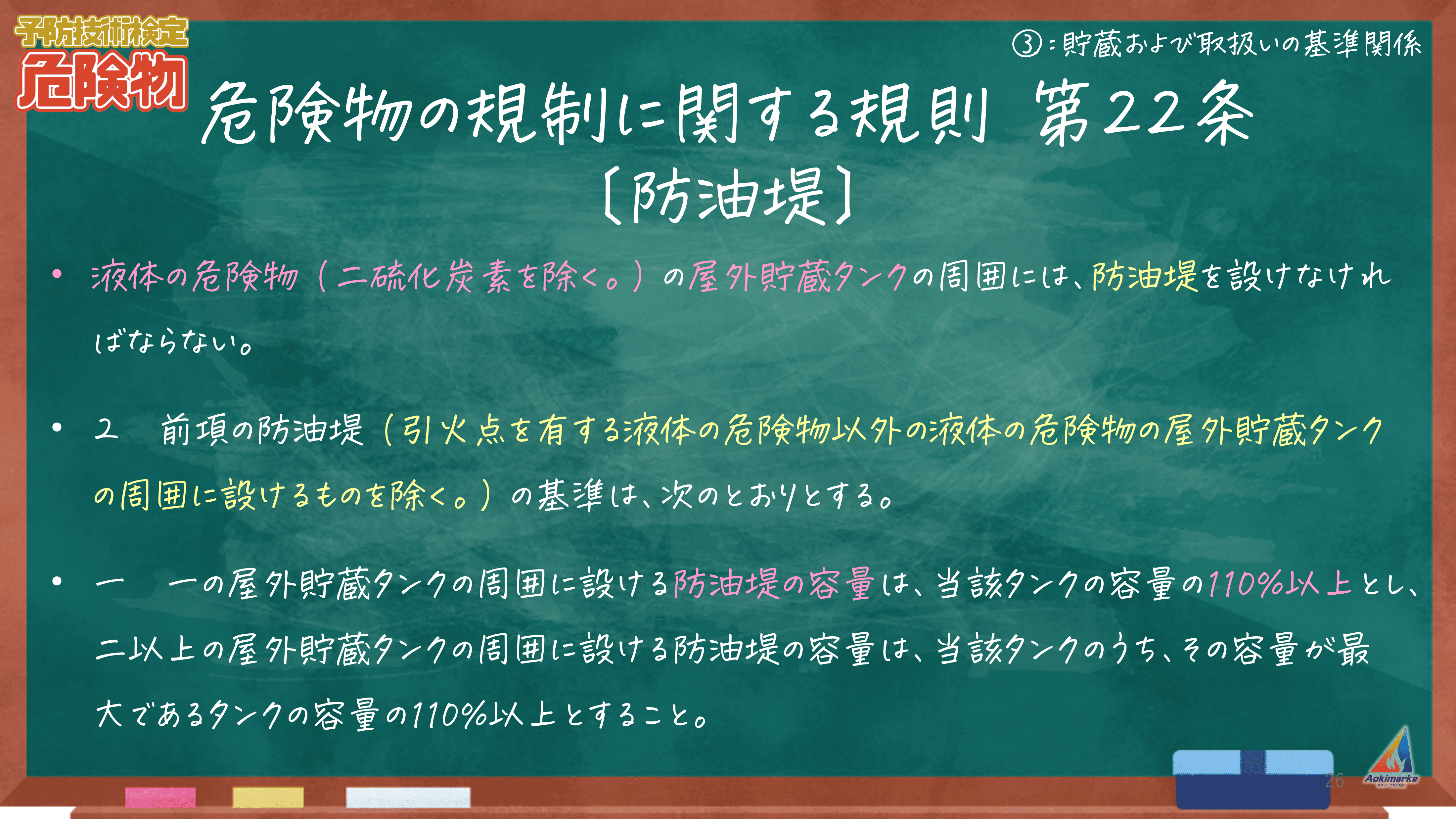 予防技術検定
危険物

③：貯蔵および取扱いの基準関係

危険物の規制に関する規則 第22条
〔防油堤〕

• 液体の危険物（二硫化炭素を除く。）の屋外貯蔵タンクの周囲には、防油堤を設けなければならない。

• 2　前項の防油堤（引火点を有する液体の危険物以外の液体の危険物の屋外貯蔵タンクの周囲に設けるものを除く。）の基準は、次のとおりとする。

• 一　一の屋外貯蔵タンクの周囲に設ける防油堤の容量は、当該タンクの容量の110%以上とし、二以上の屋外貯蔵タンクの周囲に設ける防油堤の容量は、当該タンクのうち、その容量が最大であるタンクの容量の110%以上とすること。

26

Aokimarke